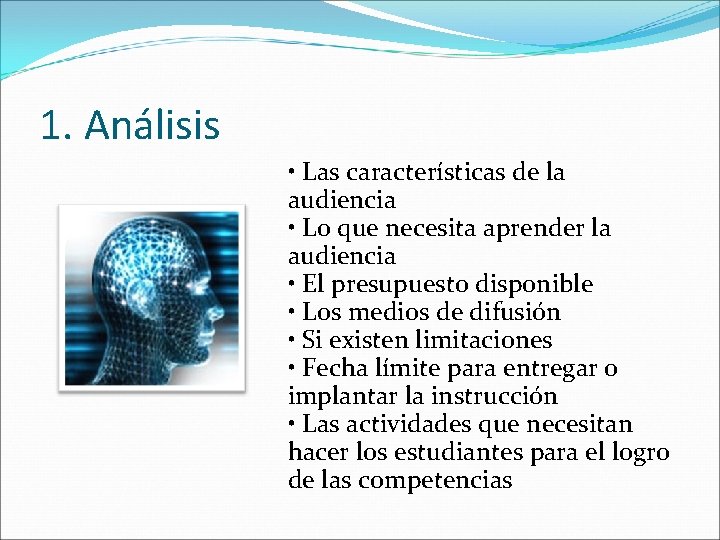 1. Análisis

• Las características de la audiencia
• Lo que necesita aprender la audiencia
• El presupuesto disponible
• Los medios de difusión
• Si existen limitaciones
• Fecha límite para entregar o implantar la instrucción
• Las actividades que necesitan hacer los estudiantes para el logro de las competencias